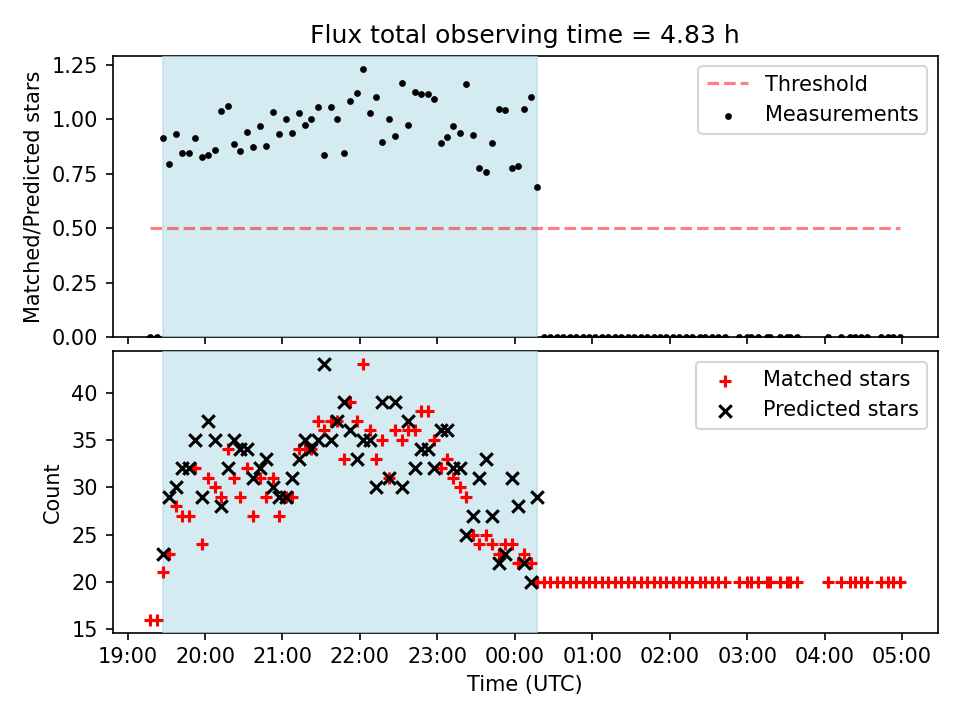 Flux total observing time = 4.83 h

Matched/Predicted stars

1.25
1.00
0.75
0.50
0.25
0.00

Threshold
Measurements

Count

40
35
30
25
20
15

Matched stars
Predicted stars

19:00 20:00 21:00 22:00 23:00 00:00 01:00 02:00 03:00 04:00 05:00

Time (UTC)